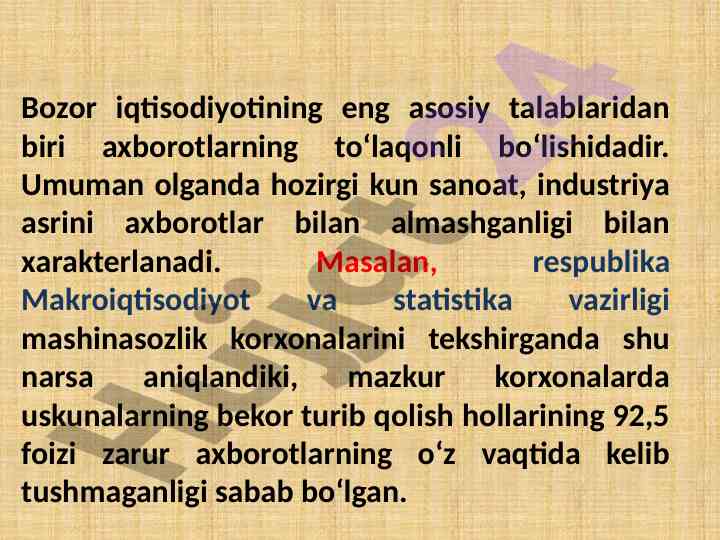 Bozor iqtisodiyotining eng asosiy talablaridan biri axborotlarning to‘laqonli bo‘lishidadir. Umuman olganda hozirgi kun sanoat, industriya asrini axborotlar bilan almashganligi bilan xarakterlanadi. Masalan, respublika Makroiqtisodiyot va statistika vazirligi mashinasozlik korxonalarini tekshirganda shu narsa aniqlandiki, mazkur korxonalarda uskunalarning bekor turib qolish hollarining 92,5 foizi zarur axborotlarning o‘z vaqtida kelib tushmaganligi sabab bo‘lgan.

Hujjat24